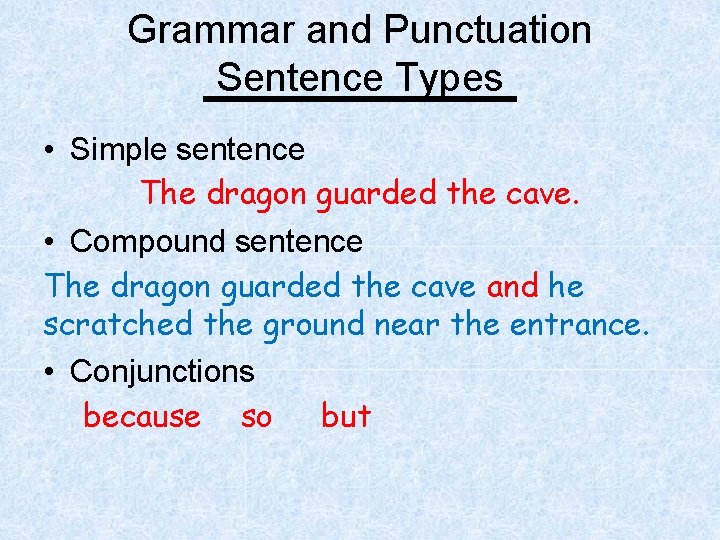 Grammar and Punctuation
Sentence Types

• Simple sentence
The dragon guarded the cave.

• Compound sentence
The dragon guarded the cave and he scratched the ground near the entrance.

• Conjunctions
because so but